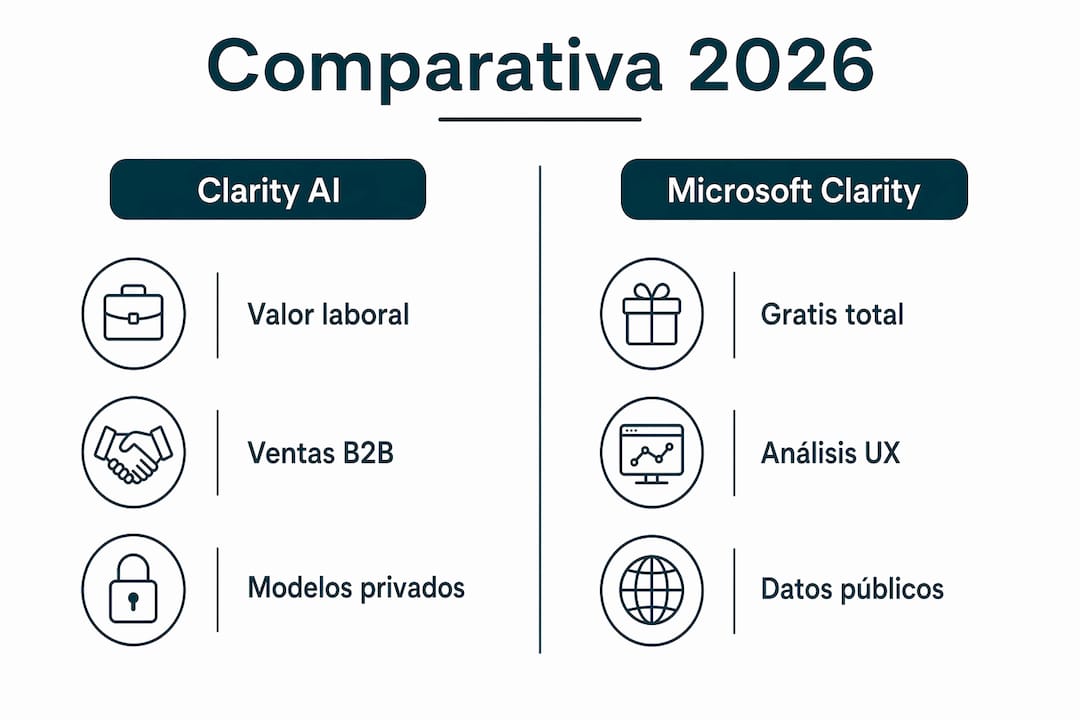 Comparativa 2026

Clarity AI

Valor laboral

Ventas B2B

Modelos privados

Microsoft Clarity

Gratis total

Análisis UX

Datos públicos